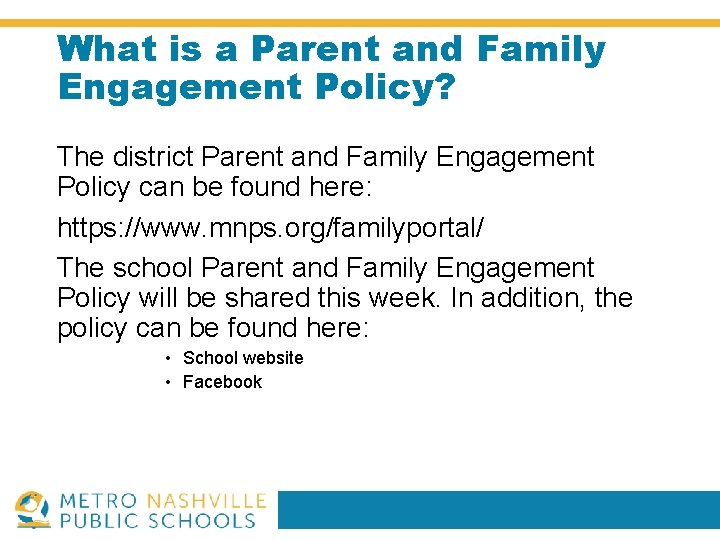 What is a Parent and Family Engagement Policy?

The district Parent and Family Engagement Policy can be found here:

https://www.mnps.org/familyportal/

The school Parent and Family Engagement Policy will be shared this week. In addition, the policy can be found here:

• School website
• Facebook

METRO NASHVILLE PUBLIC SCHOOLS